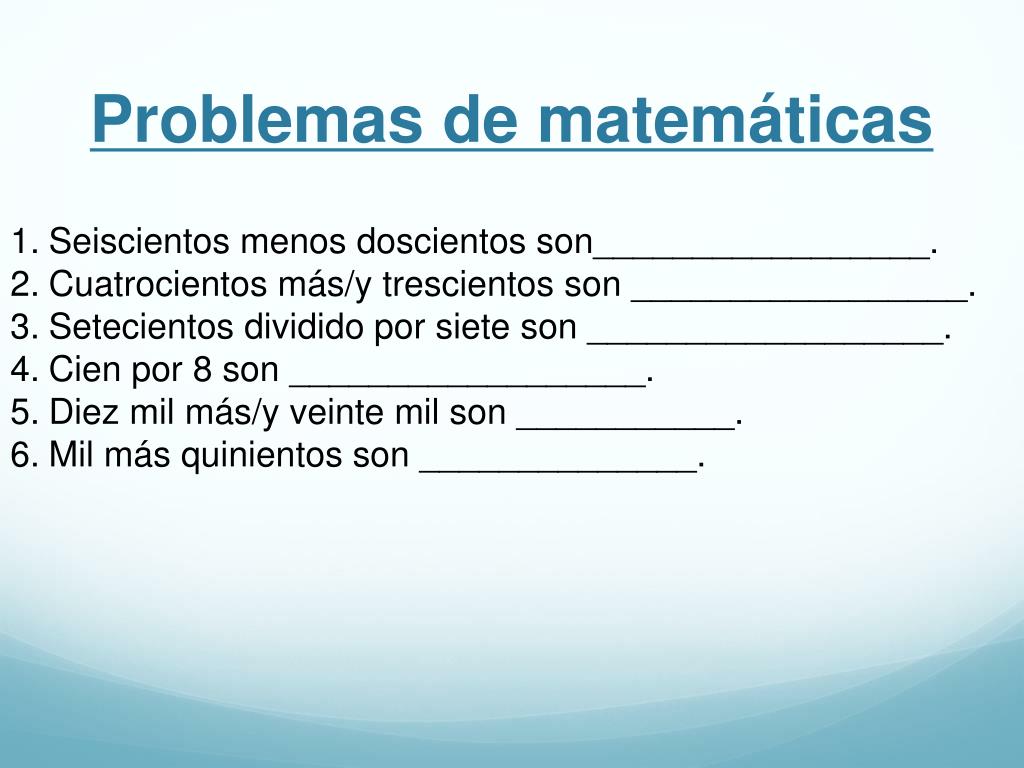 Problemas de matemáticas

1. Seiscientos menos doscientos son_________________.
2. Cuatrocientos más/y trescientos son _________________.
3. Setecientos dividido por siete son __________________.
4. Cien por 8 son __________________.
5. Diez mil más/y veinte mil son ___________.
6. Mil más quinientos son ______________.